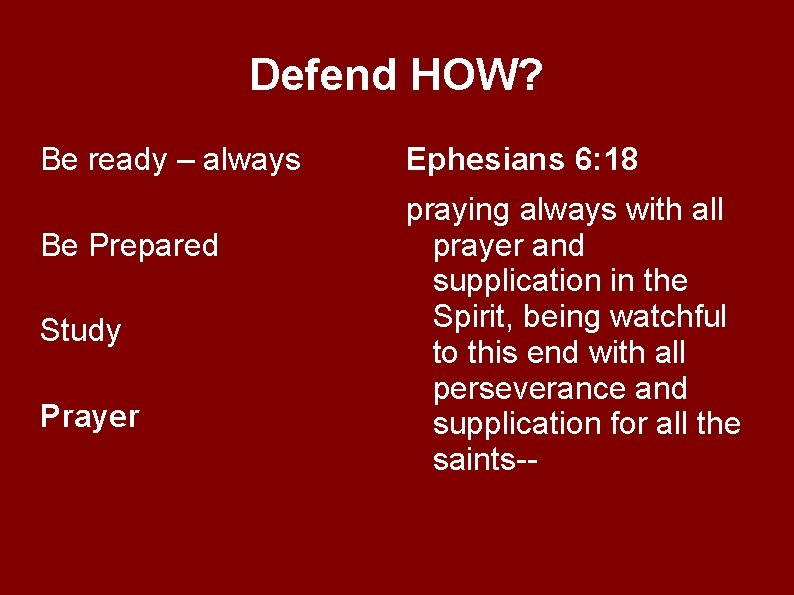 Defend HOW?

Be ready – always

Be Prepared

Study

Prayer

Ephesians 6:18

praying always with all prayer and supplication in the Spirit, being watchful to this end with all perseverance and supplication for all the saints--